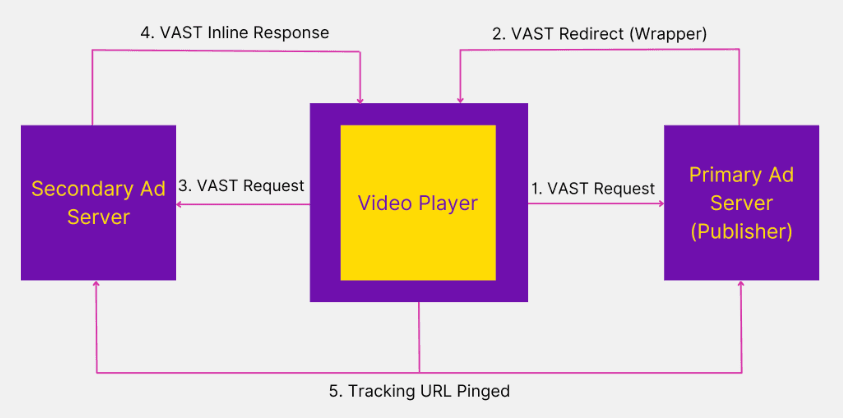 4. VAST Inline Response

2. VAST Redirect (Wrapper)

Secondary Ad Server

3. VAST Request

Video Player

1. VAST Request

Primary Ad Server (Publisher)

5. Tracking URL Pinged